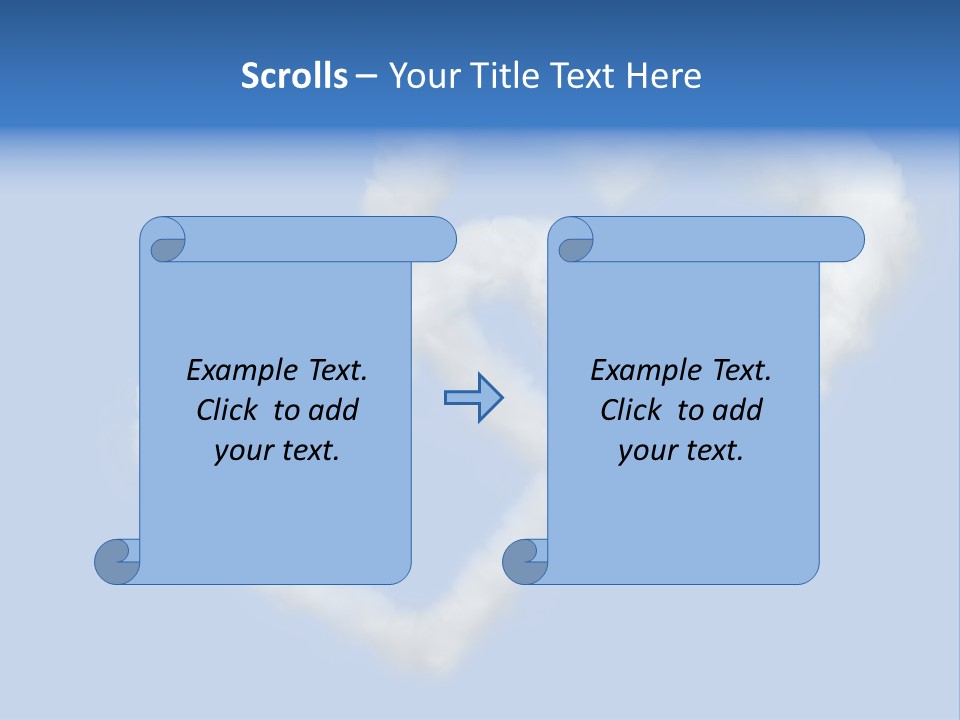 Scrolls – Your Title Text Here

Example Text. Click to add your text.

Example Text. Click to add your text.